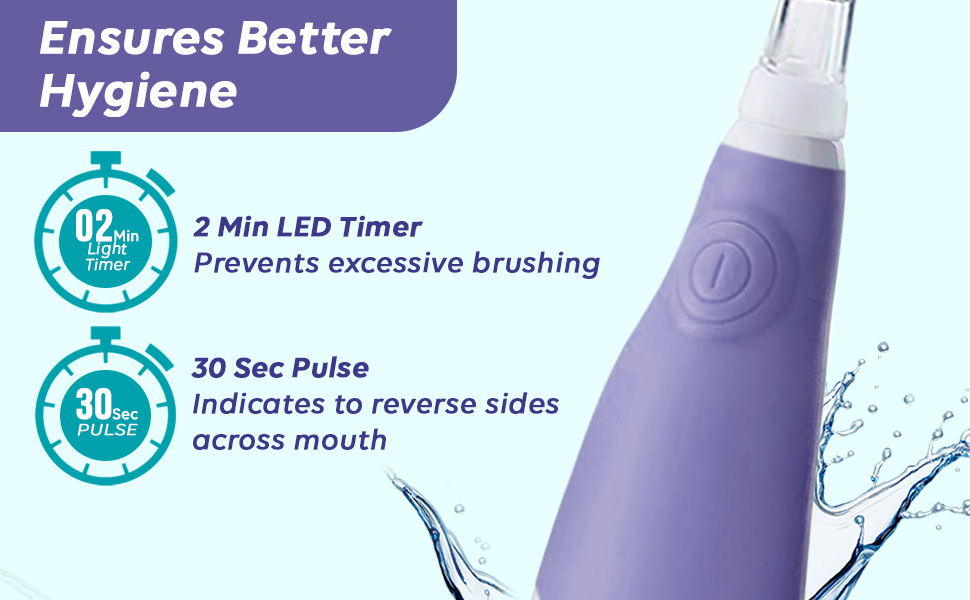 Ensures Better Hygiene

02 Min Light Timer

2 Min LED Timer
Prevents excessive brushing

30 Sec PULSE

30 Sec Pulse
Indicates to reverse sides across mouth